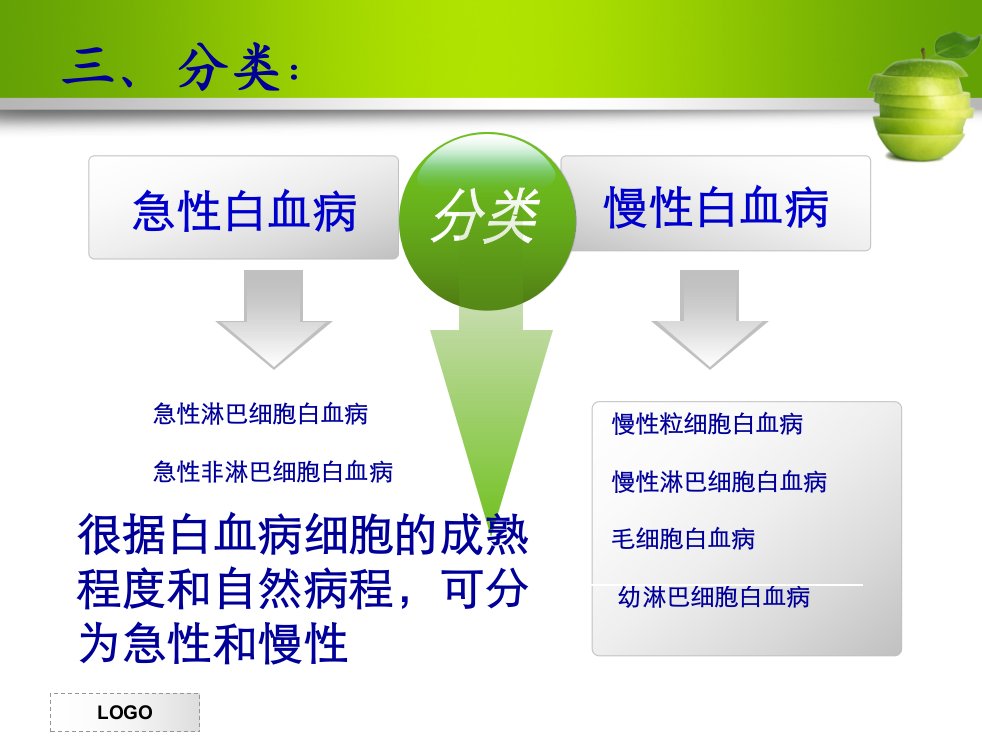 三、分类：

急性白血病

分类

慢性白血病

急性淋巴细胞白血病

急性非淋巴细胞白血病

很据白血病细胞的成熟程度和自然病程，可分为急性和慢性

慢性粒细胞白血病

慢性淋巴细胞白血病

毛细胞白血病

幼淋巴细胞白血病

LOGO